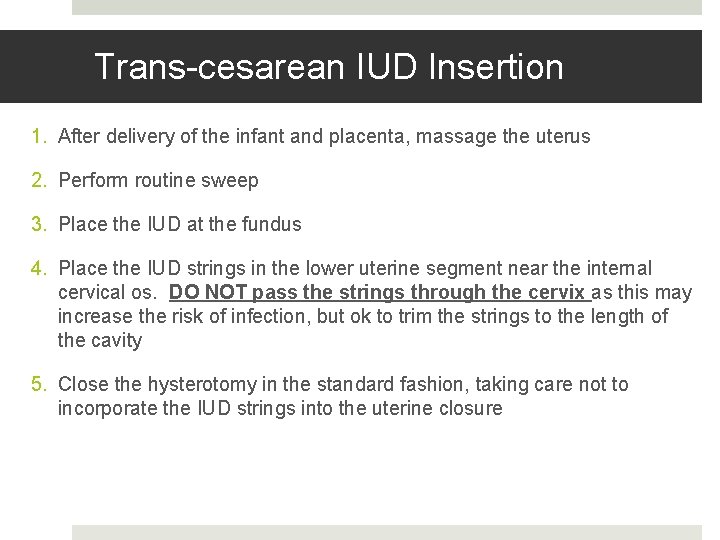 Trans-cesarean IUD Insertion

1. After delivery of the infant and placenta, massage the uterus

2. Perform routine sweep

3. Place the IUD at the fundus

4. Place the IUD strings in the lower uterine segment near the internal cervical os. DO NOT pass the strings through the cervix as this may increase the risk of infection, but ok to trim the strings to the length of the cavity

5. Close the hysterotomy in the standard fashion, taking care not to incorporate the IUD strings into the uterine closure